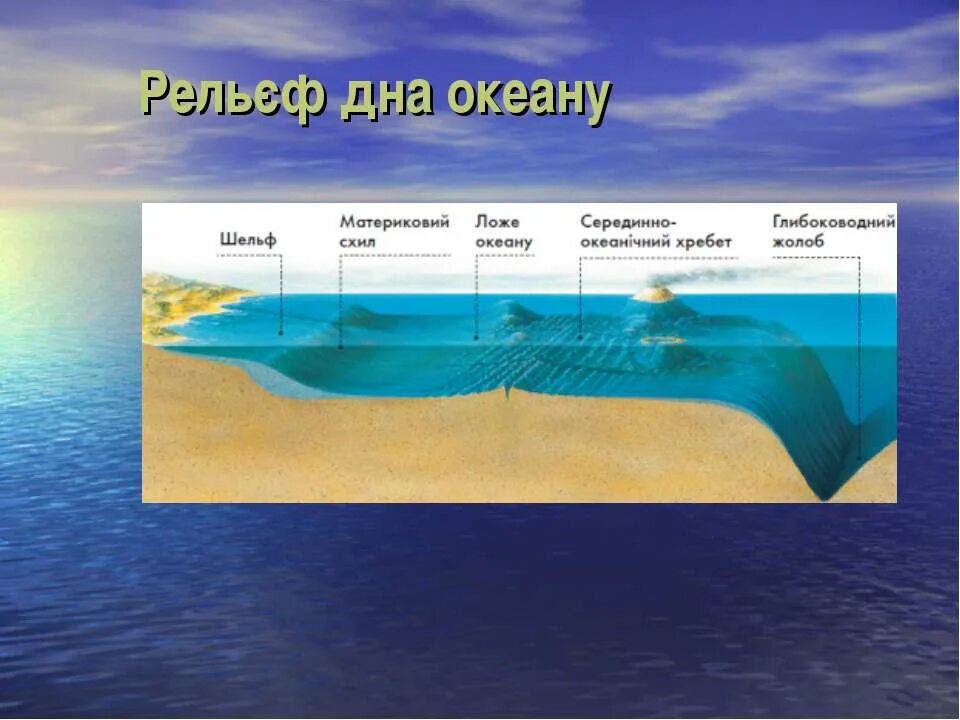 Рельєф дна океану

Шельф

Материковий схил

Ложе океану

Серединно-океанічний хребет

Глибоководний жолоб